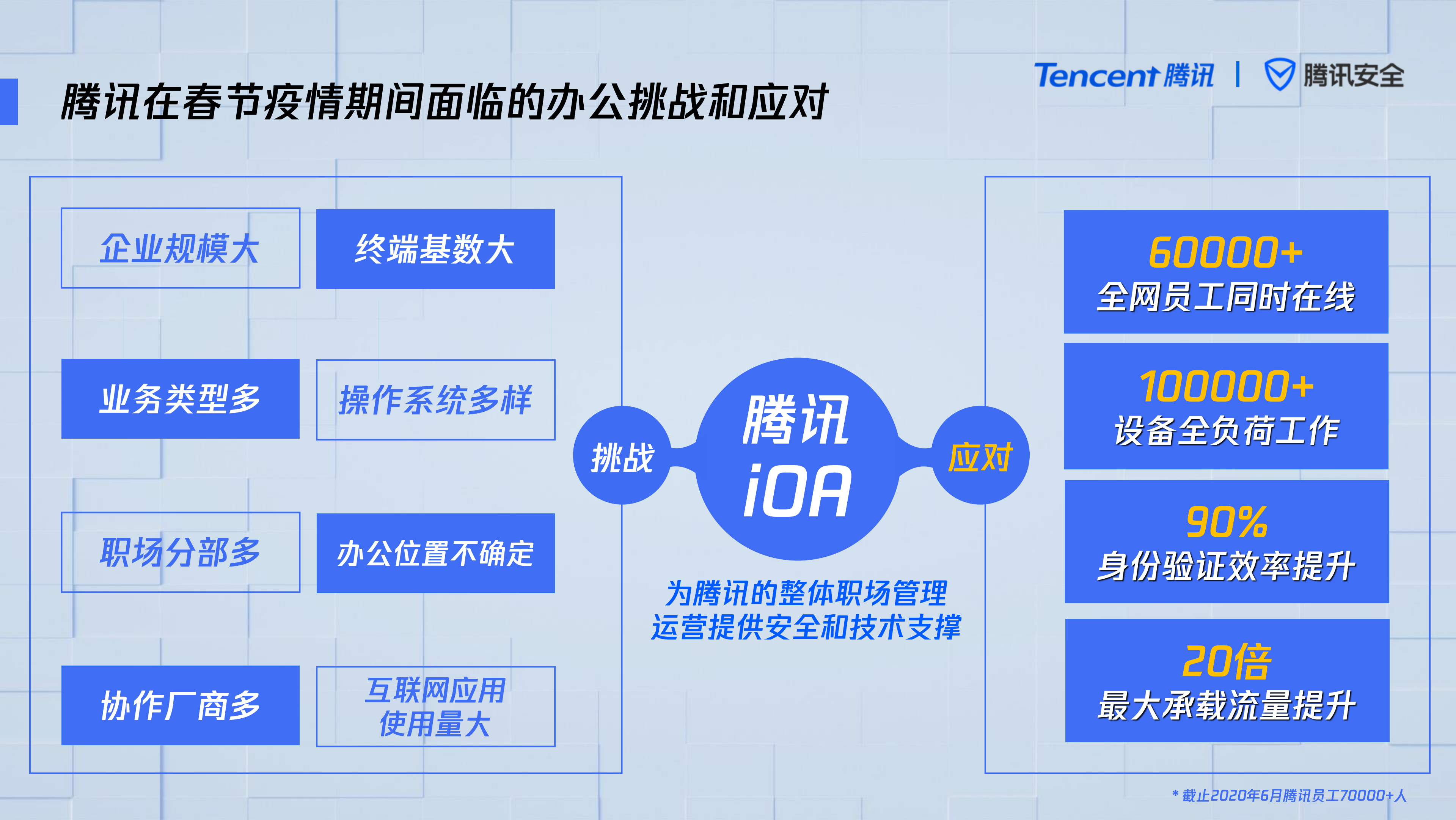 腾讯在春节疫情期间面临的办公挑战和应对

Tencent 腾讯 | 腾讯安全

企业规模大

终端基数大

业务类型多

操作系统多样

职场分部多

办公位置不确定

协作厂商多

互联网应用使用量大

挑战

腾讯 iOA

应对

为腾讯的整体职场管理运营提供安全和技术支撑

60000+
全网员工同时在线

100000+
设备全负荷工作

90%
身份验证效率提升

20倍
最大承载流量提升

* 截止2020年6月腾讯员工70000+人